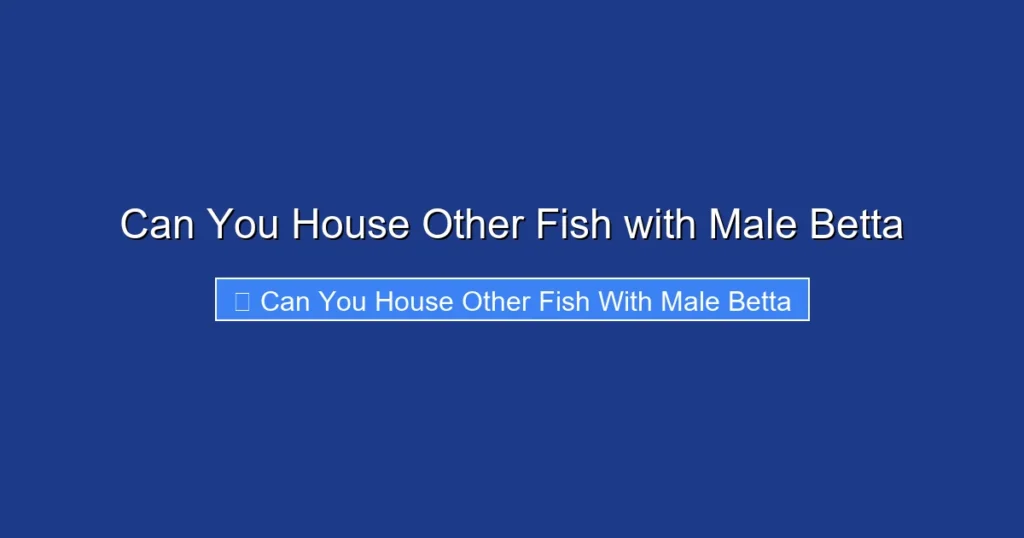 Can You House Other Fish with Male Betta

Can You House Other Fish With Male Betta